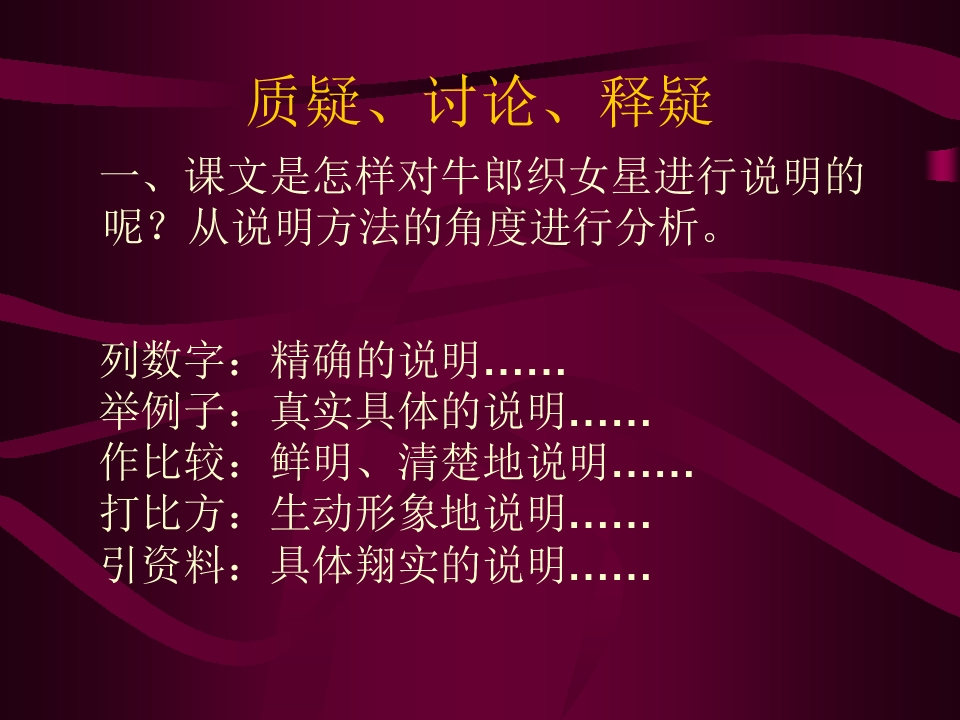 质疑、讨论、释疑

一、课文是怎样对牛郎织女星进行说明的呢？从说明方法的角度进行分析。

列数字：精确的说明……
举例子：真实具体的说明……
作比较：鲜明、清楚地说明……
打比方：生动形象地说明……
引资料：具体翔实的说明……